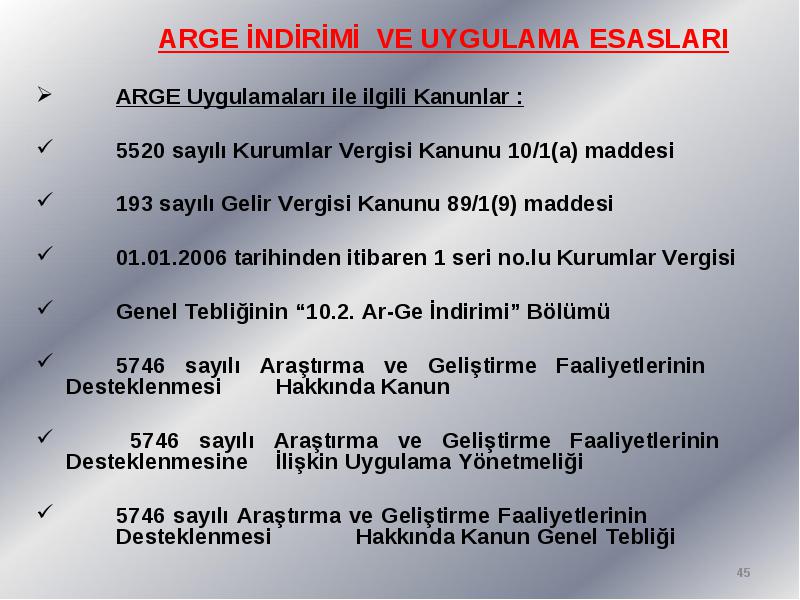 ARGE İNDİRİMİ VE UYGULAMA ESASLARI

➢ ARGE Uygulamaları ile ilgili Kanunlar :

✓ 5520 sayılı Kurumlar Vergisi Kanunu 10/1(a) maddesi

✓ 193 sayılı Gelir Vergisi Kanunu 89/1(9) maddesi

✓ 01.01.2006 tarihinden itibaren 1 seri no.lu Kurumlar Vergisi

✓ Genel Tebliğinin “10.2. Ar-Ge İndirimi” Bölümü

✓ 5746 sayılı Araştırma ve Geliştirme Faaliyetlerinin Desteklenmesi Hakkında Kanun

✓ 5746 sayılı Araştırma ve Geliştirme Faaliyetlerinin Desteklenmesine İlişkin Uygulama Yönetmeliği

✓ 5746 sayılı Araştırma ve Geliştirme Faaliyetlerinin Desteklenmesi Hakkında Kanun Genel Tebliği

45